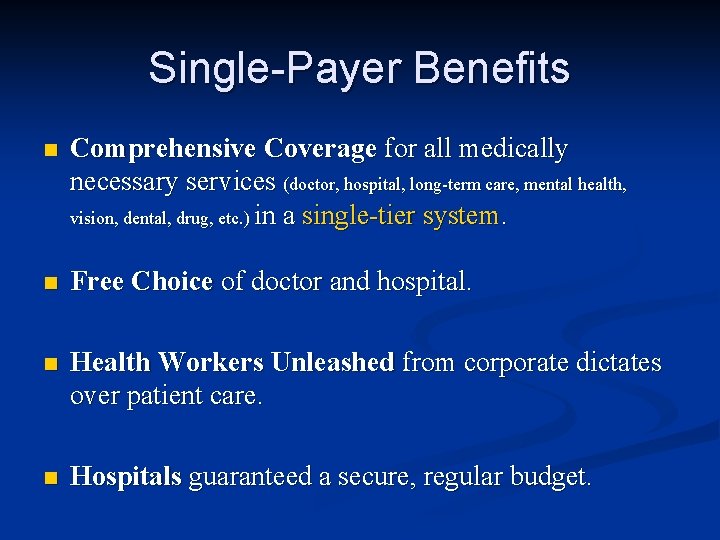 Single-Payer Benefits

- Comprehensive Coverage for all medically necessary services (doctor, hospital, long-term care, mental health, vision, dental, drug, etc.) in a single-tier system.

- Free Choice of doctor and hospital.

- Health Workers Unleashed from corporate dictates over patient care.

- Hospitals guaranteed a secure, regular budget.